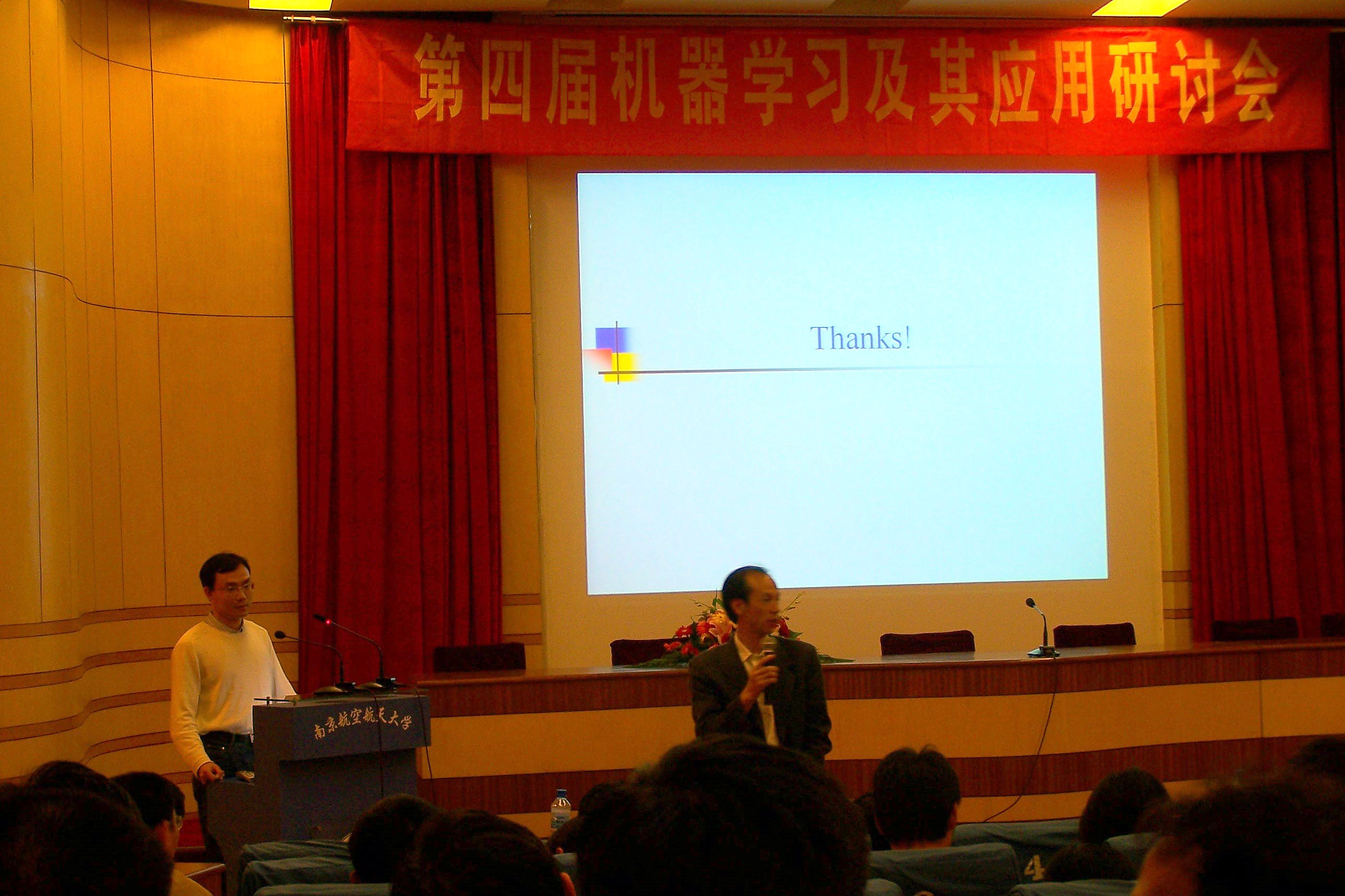 第四届机器学习及其应用研讨会

Thanks!

南京航空航天大学